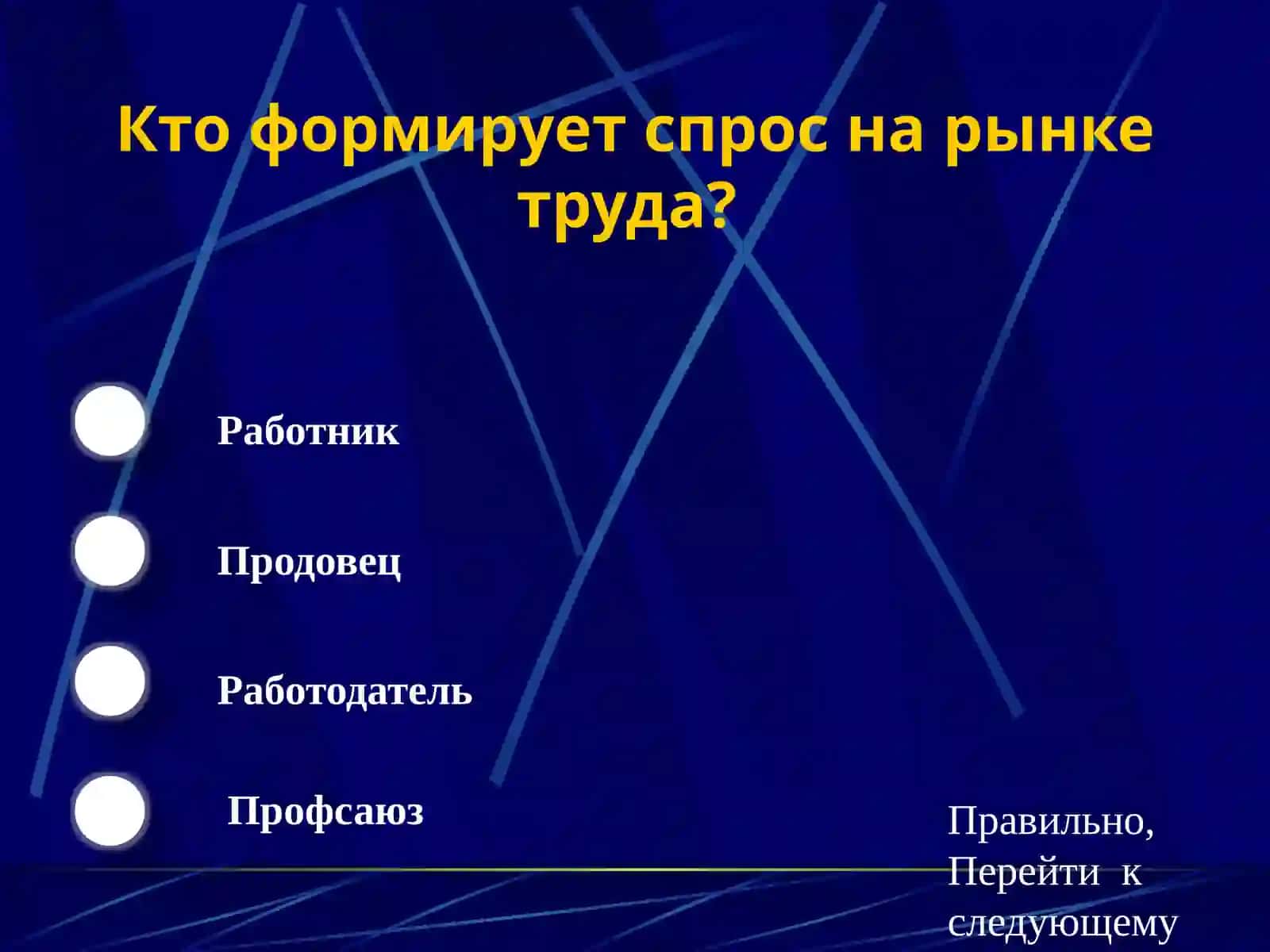 Кто формирует спрос на рынке труда?

Работник

Продовец

Работодатель

Профсаюз

Правильно, Перейти к следующему